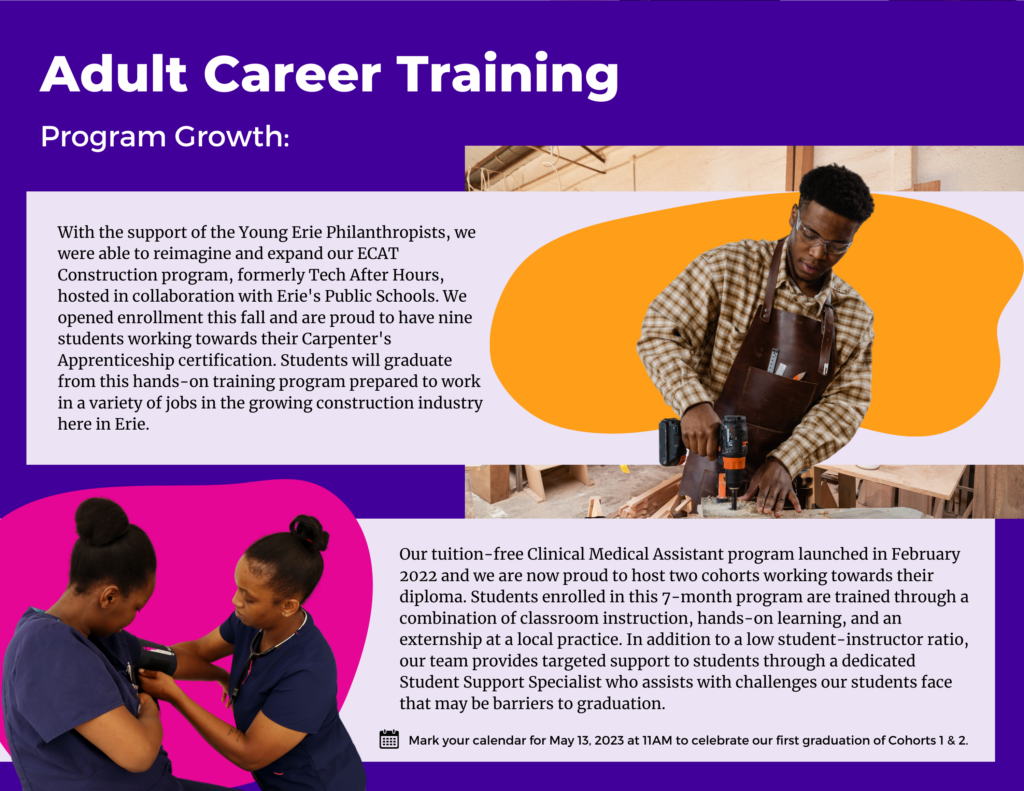 Adult Career Training

Program Growth:

With the support of the Young Erie Philanthropists, we were able to reimagine and expand our ECAT Construction program, formerly Tech After Hours, hosted in collaboration with Erie's Public Schools. We opened enrollment this fall and are proud to have nine students working towards their Carpenter's Apprenticeship certification. Students will graduate from this hands-on training program prepared to work in a variety of jobs in the growing construction industry here in Erie.

Our tuition-free Clinical Medical Assistant program launched in February 2022 and we are now proud to host two cohorts working towards their diploma. Students enrolled in this 7-month program are trained through a combination of classroom instruction, hands-on learning, and an externship at a local practice. In addition to a low student-instructor ratio, our team provides targeted support to students through a dedicated Student Support Specialist who assists with challenges our students face that may be barriers to graduation.

Mark your calendar for May 13, 2023 at 11AM to celebrate our first graduation of Cohorts 1 & 2.